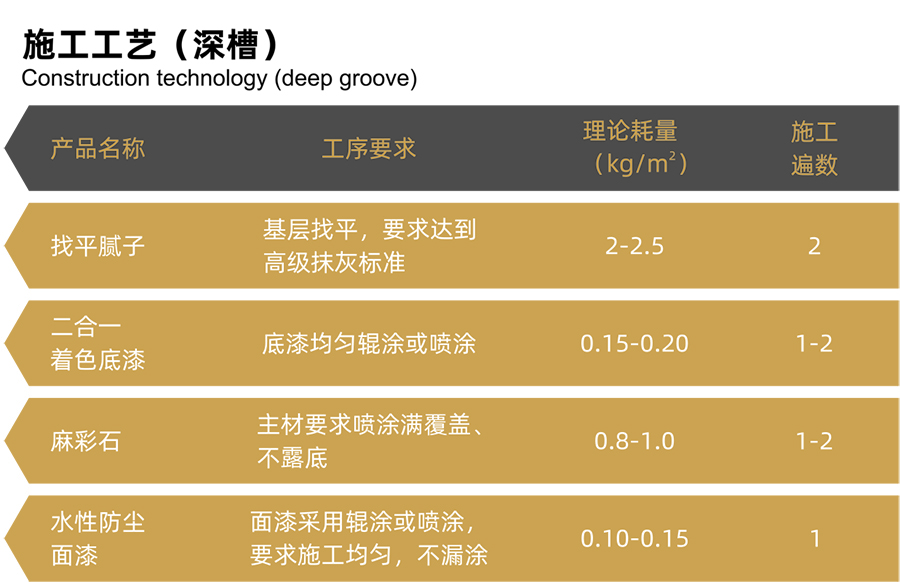 施工工艺（深槽）
Construction technology (deep groove)

| 产品名称 | 工序要求 | 理论耗量（kg/m²） | 施工遍数 |
|---|---|---|---|
| 找平腻子 | 基层找平，要求达到高级抹灰标准 | 2-2.5 | 2 |
| 二合一着色底漆 | 底漆均匀辊涂或喷涂 | 0.15-0.20 | 1-2 |
| 麻彩石 | 主材要求喷涂满覆盖、不露底 | 0.8-1.0 | 1-2 |
| 水性防尘面漆 | 面漆采用辊涂或喷涂，要求施工均匀，不漏涂 | 0.10-0.15 | 1 |